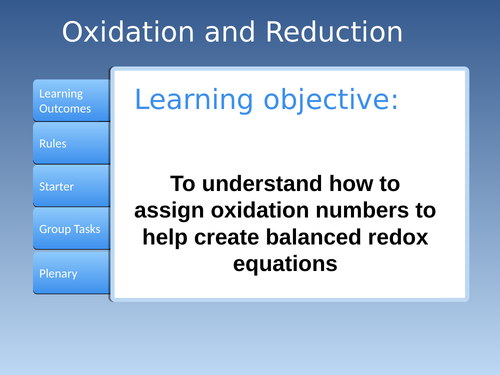 Oxidation and Reduction

Learning Outcomes

Rules

Starter

Group Tasks

Plenary

Learning objective:

To understand how to assign oxidation numbers to help create balanced redox equations